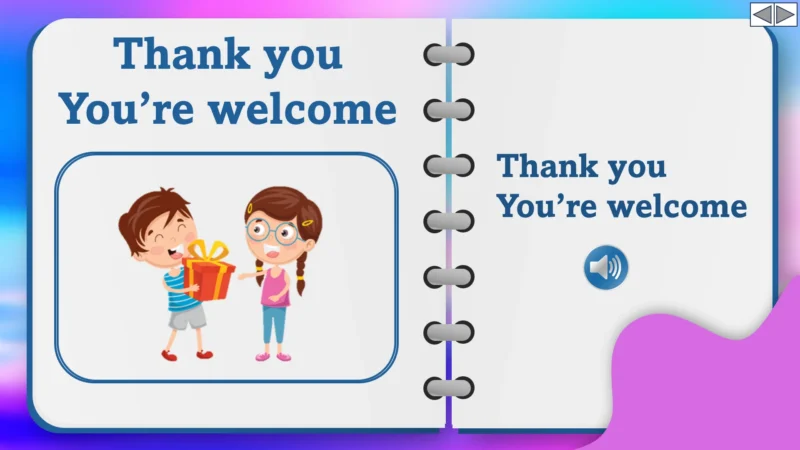 Thank you
You’re welcome

Thank you
You’re welcome